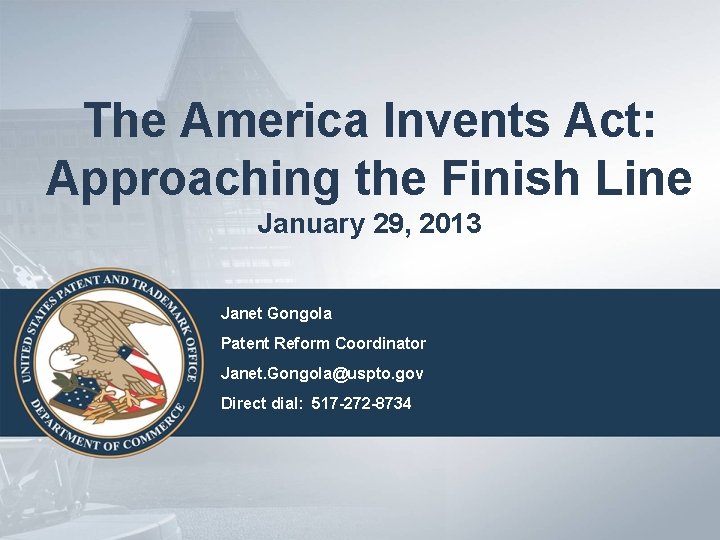 The America Invents Act: Approaching the Finish Line

January 29, 2013

UNITED STATES PATENT AND TRADEMARK OFFICE
DEPARTMENT OF COMMERCE

Janet Gongola

Patent Reform Coordinator

Janet.Gongola@uspto.gov

Direct dial: 517-272-8734